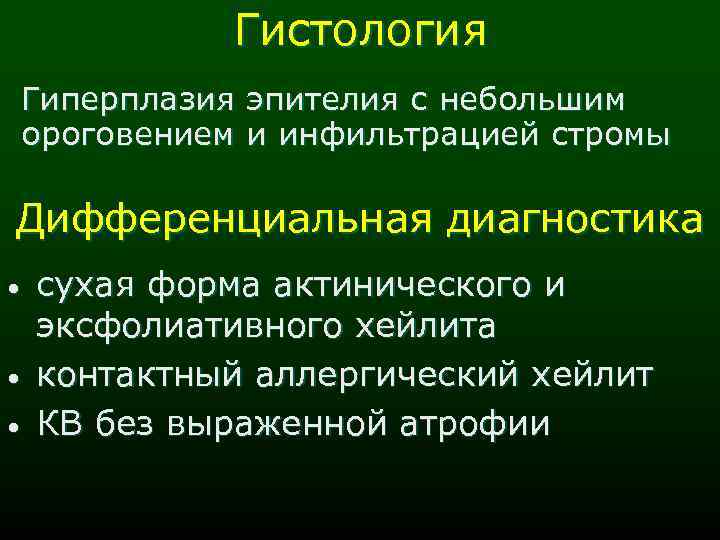 Гистология

Гиперплазия эпителия с небольшим ороговением и инфильтрацией стромы

Дифференциальная диагностика

• сухая форма актинического и эксфолиативного хейлита
• контактный аллергический хейлит
• КВ без выраженной атрофии